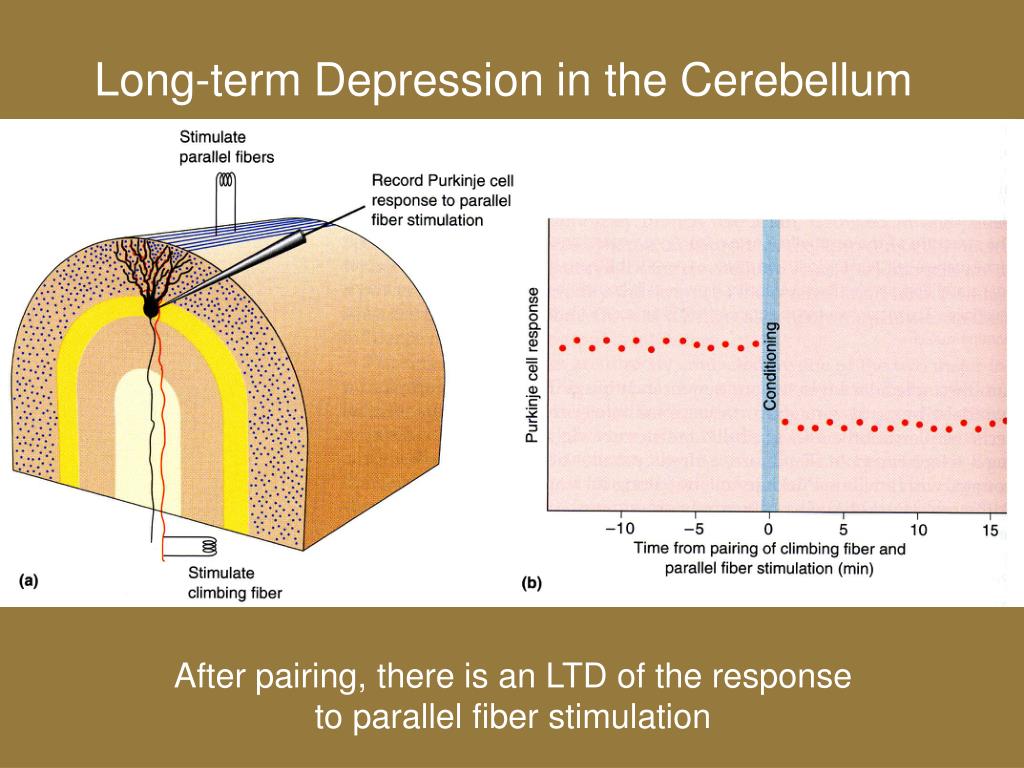 Long-term Depression in the Cerebellum

Stimulate parallel fibers

Record Purkinje cell response to parallel fiber stimulation

Stimulate climbing fiber

(a)

Purkinje cell response

Conditioning

−10 −5 0 5 10 15

Time from pairing of climbing fiber and parallel fiber stimulation (min)

(b)

After pairing, there is an LTD of the response to parallel fiber stimulation